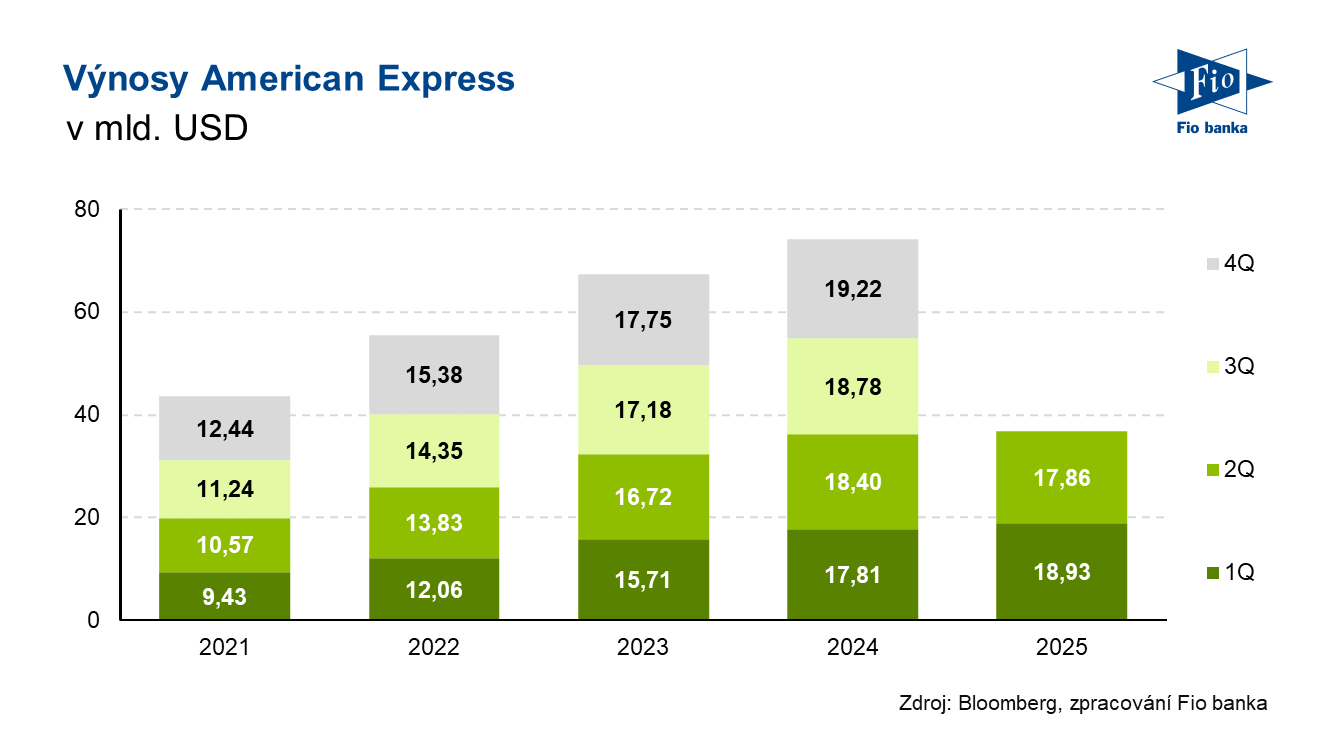 Výnosy American Express
v mld. USD

Fio
Fio banka

80
60
40
20
0

12,44
11,24
10,57
9,43

15,38
14,35
13,83
12,06

17,75
17,18
16,72
15,71

19,22
18,78
18,40
17,81

17,86
18,93

2021
2022
2023
2024
2025

4Q
3Q
2Q
1Q

Zdroj: Bloomberg, zpracování Fio banka